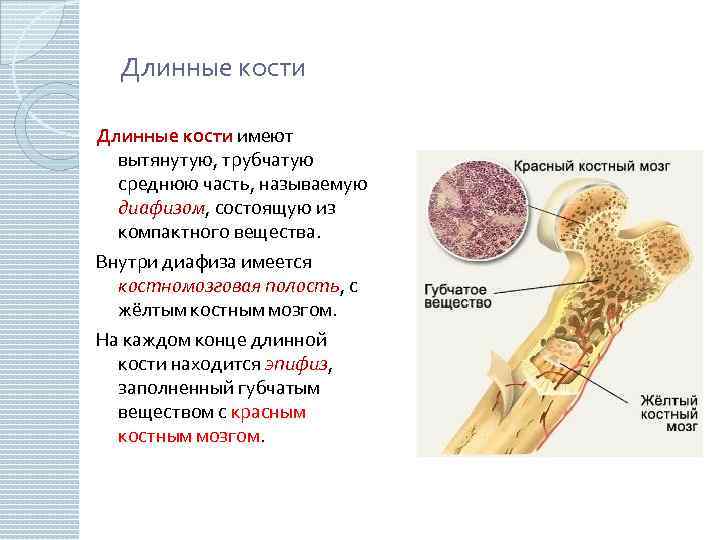 Длинные кости

Длинные кости имеют вытянутую, трубчатую среднюю часть, называемую диафизом, состоящую из компактного вещества.

Внутри диафиза имеется костномозговая полость, с жёлтым костным мозгом.

На каждом конце длинной кости находится эпифиз, заполненный губчатым веществом с красным костным мозгом.

Красный костный мозг

Губчатое вещество

Жёлтый костный мозг